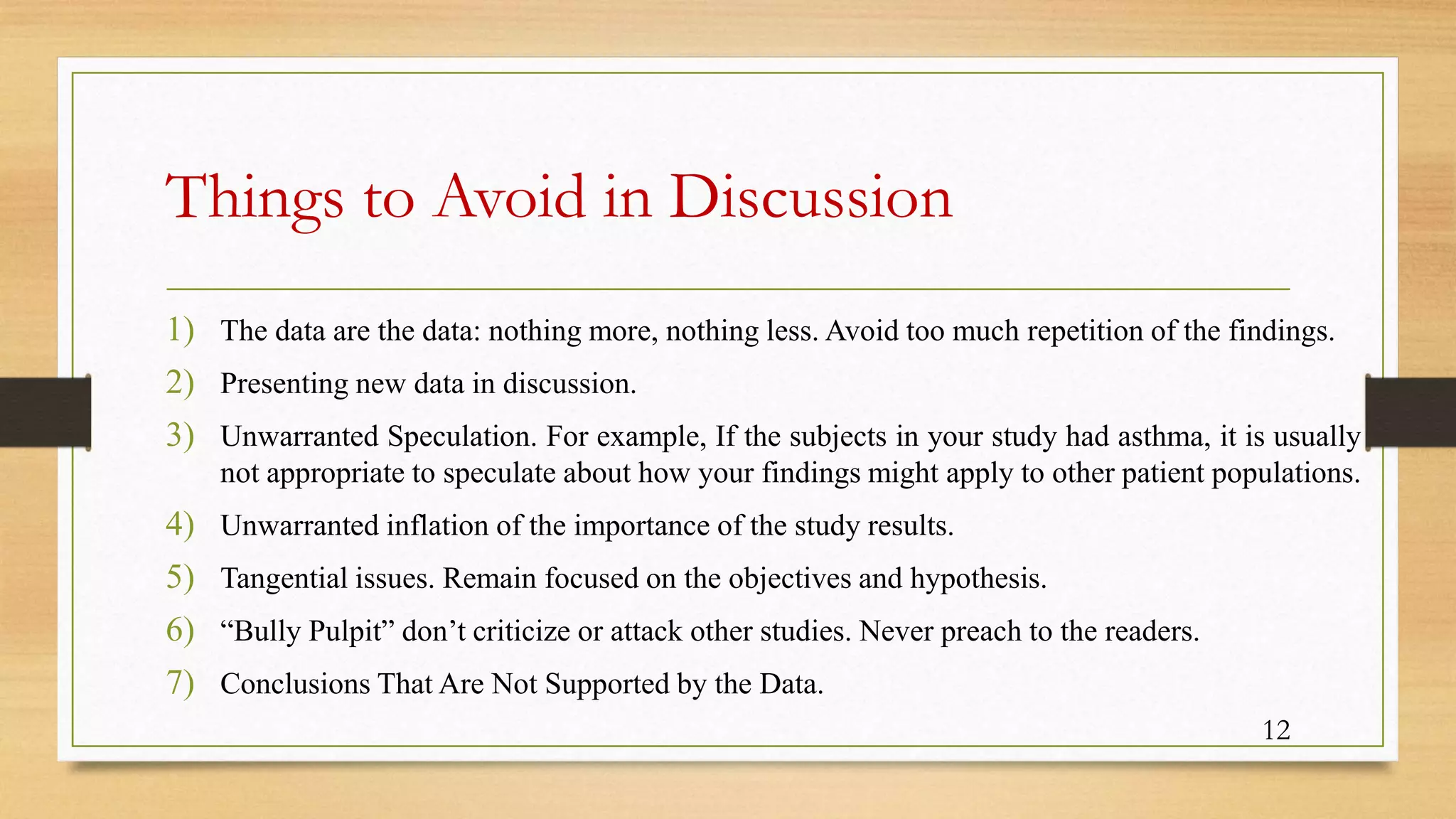 Things to Avoid in Discussion

1) The data are the data: nothing more, nothing less. Avoid too much repetition of the findings.

2) Presenting new data in discussion.

3) Unwarranted Speculation. For example, If the subjects in your study had asthma, it is usually not appropriate to speculate about how your findings might apply to other patient populations.

4) Unwarranted inflation of the importance of the study results.

5) Tangential issues. Remain focused on the objectives and hypothesis.

6) “Bully Pulpit” don’t criticize or attack other studies. Never preach to the readers.

7) Conclusions That Are Not Supported by the Data.

12